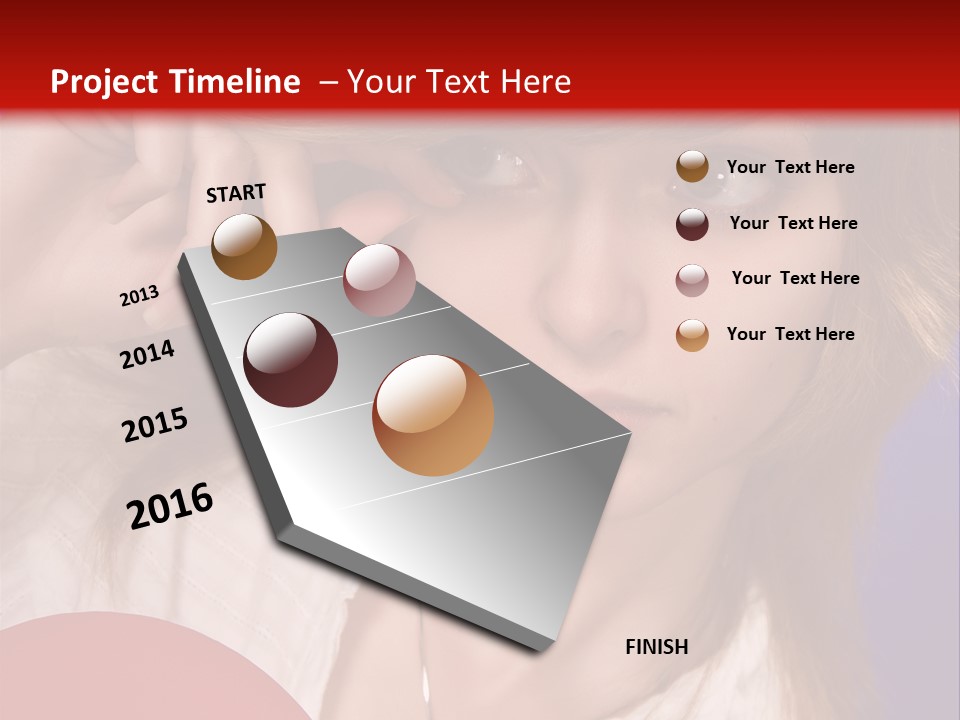 Project Timeline – Your Text Here

START

2013

2014

2015

2016

FINISH

Your Text Here

Your Text Here

Your Text Here

Your Text Here